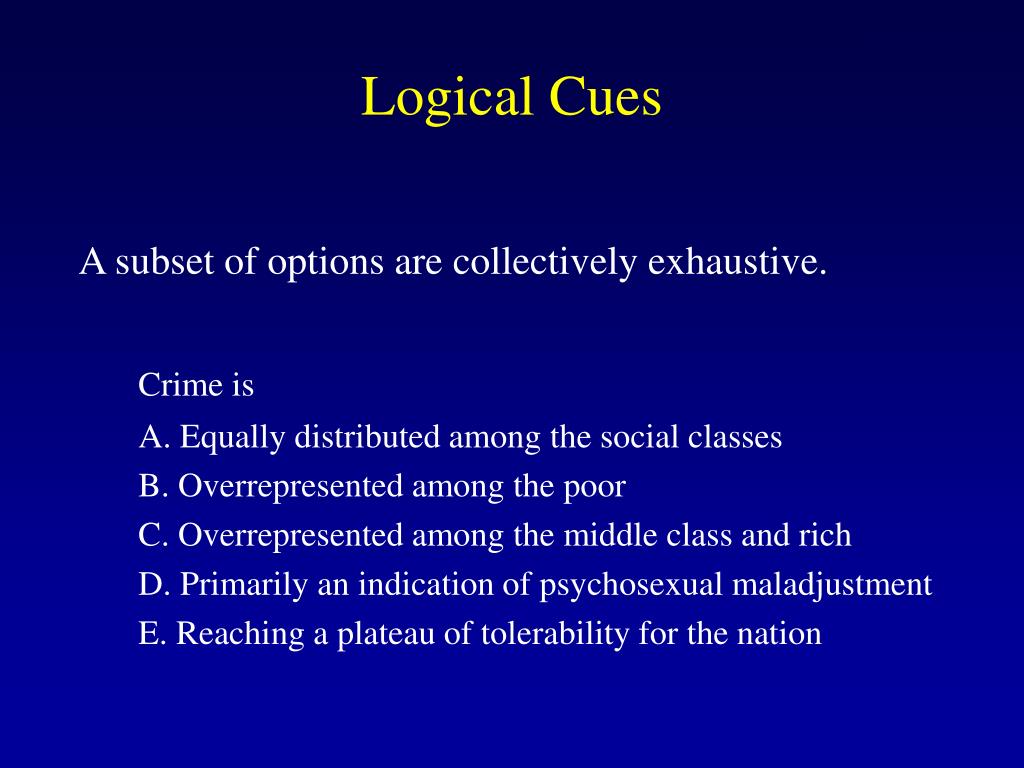 Logical Cues

A subset of options are collectively exhaustive.

Crime is
A. Equally distributed among the social classes
B. Overrepresented among the poor
C. Overrepresented among the middle class and rich
D. Primarily an indication of psychosexual maladjustment
E. Reaching a plateau of tolerability for the nation